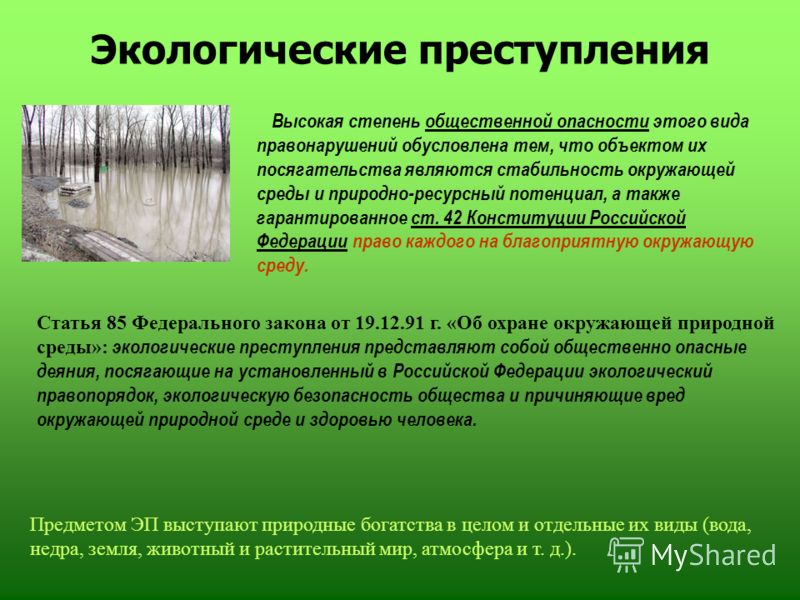 Экологические преступления

Высокая степень общественной опасности этого вида правонарушений обусловлена тем, что объектом их посягательства являются стабильность окружающей среды и природно-ресурсный потенциал, а также гарантированное ст. 42 Конституции Российской Федерации право каждого на благоприятную окружающую среду.

Статья 85 Федерального закона от 19.12.91 г. «Об охране окружающей природной среды»: экологические преступления представляют собой общественно опасные деяния, посягающие на установленный в Российской Федерации экологический правопорядок, экологическую безопасность общества и причиняющие вред окружающей природной среде и здоровью человека.

Предметом ЭП выступают природные богатства в целом и отдельные их виды (вода, недра, земля, животный и растительный мир, атмосфера и т. д.).

MyShared